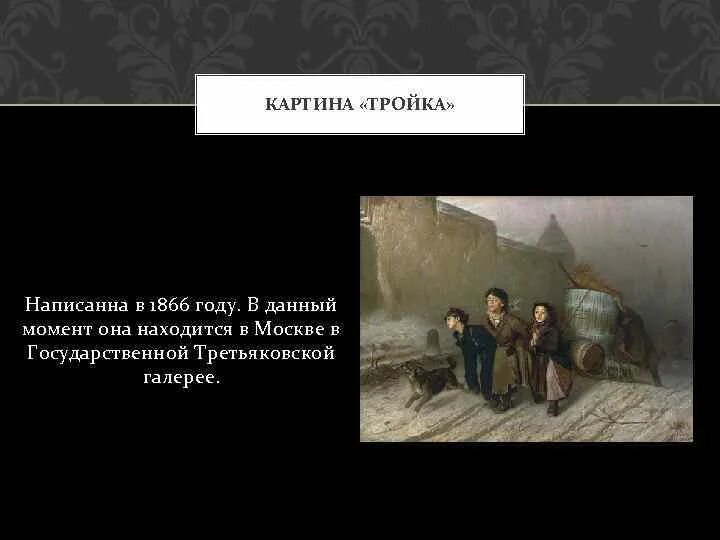 КАРТИНА «ТРОЙКА»

Написанна в 1866 году. В данный момент она находится в Москве в Государственной Третьяковской галерее.